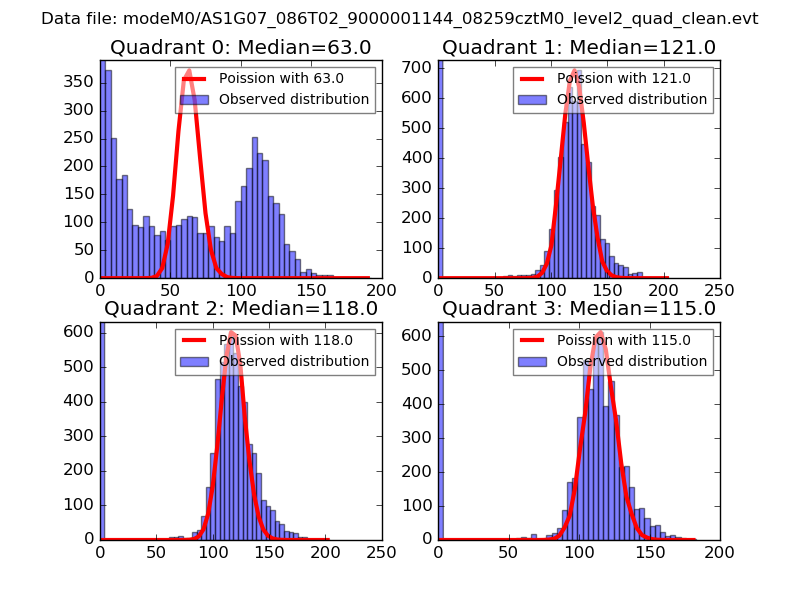 Data file: modeM0/AS1G07_086T02_9000001144_08259cztM0_level2_quad_clean.evt

Quadrant 0: Median=63.0

Poission with 63.0
Observed distribution

350
300
250
200
150
100
50
0

0 50 100 150 200

Quadrant 1: Median=121.0

Poission with 121.0
Observed distribution

700
600
500
400
300
200
100
0

0 50 100 150 200 250

Quadrant 2: Median=118.0

Poission with 118.0
Observed distribution

600
500
400
300
200
100
0

0 50 100 150 200 250

Quadrant 3: Median=115.0

Poission with 115.0
Observed distribution

600
500
400
300
200
100
0

0 50 100 150 200